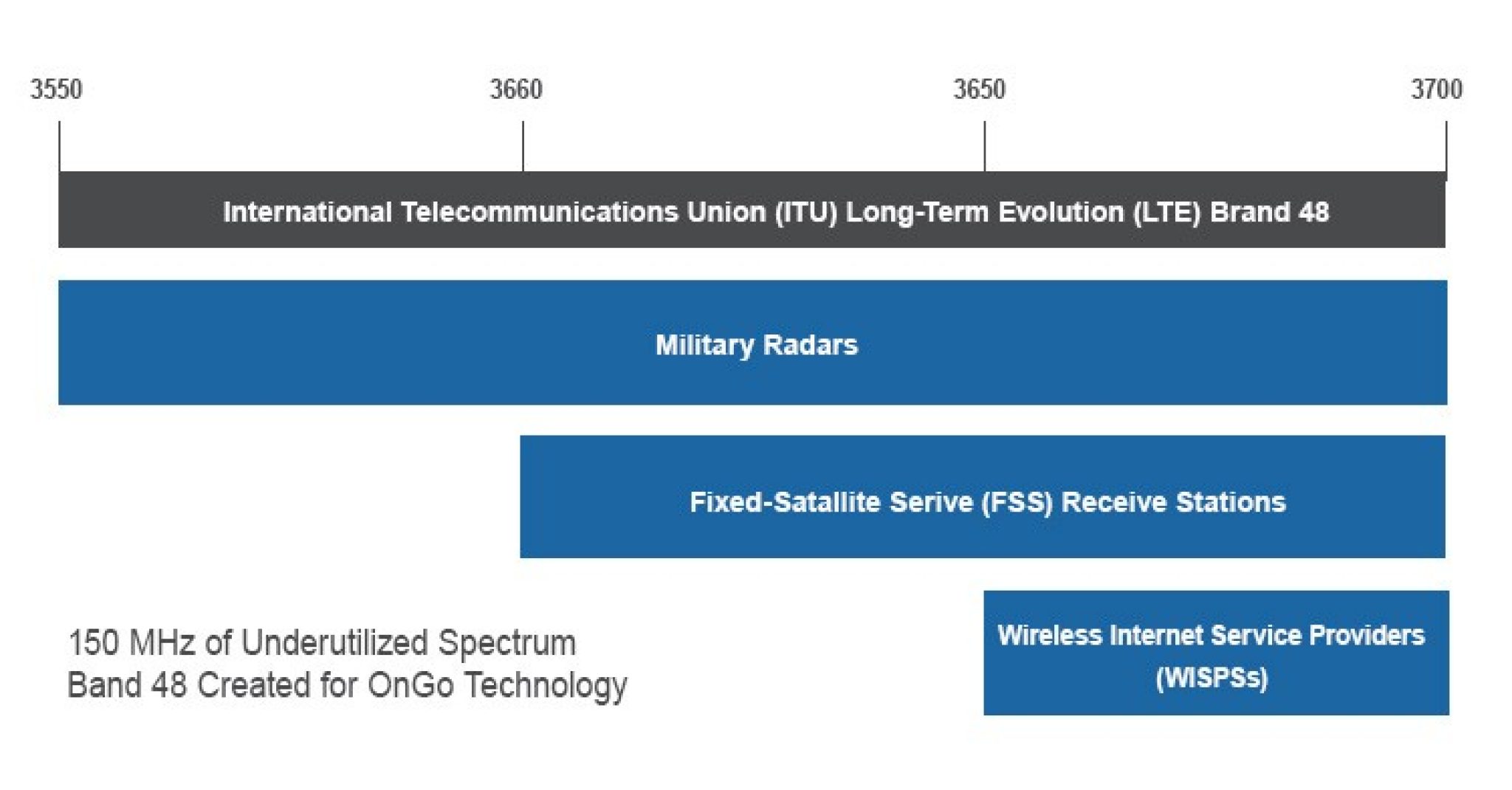 3550 3660 3650 3700

International Telecommunications Union (ITU) Long-Term Evolution (LTE) Brand 48

Military Radars

Fixed-Satallite Serive (FSS) Receive Stations

150 MHz of Underutilized Spectrum
Band 48 Created for OnGo Technology

Wireless Internet Service Providers (WISPSs)